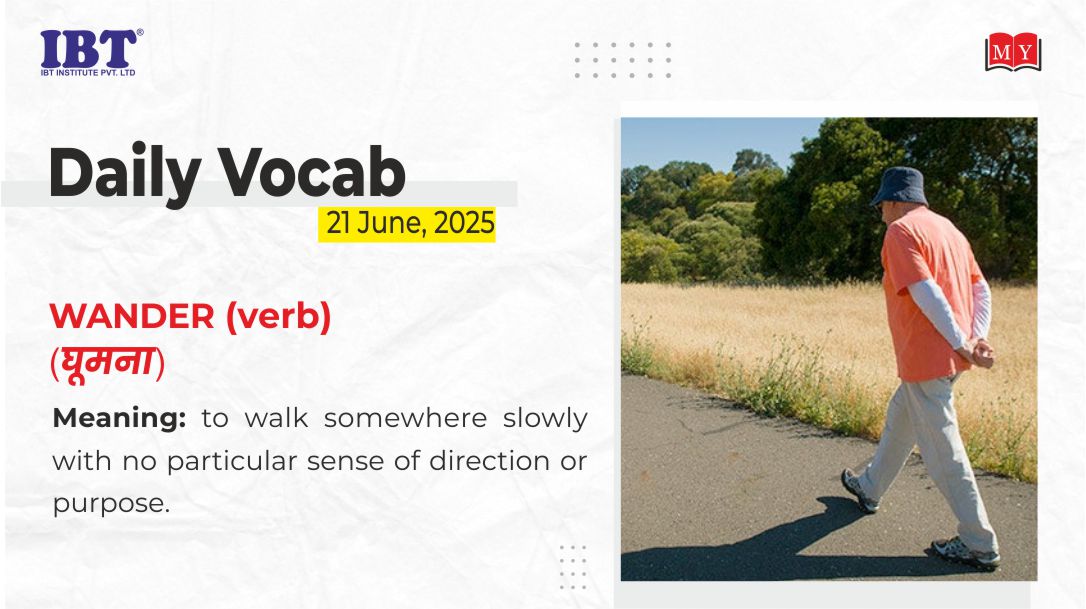 IBT®
IBT INSTITUTE PVT. LTD

MY

Daily Vocab
21 June, 2025

WANDER (verb)
(घूमना)

Meaning: to walk somewhere slowly with no particular sense of direction or purpose.